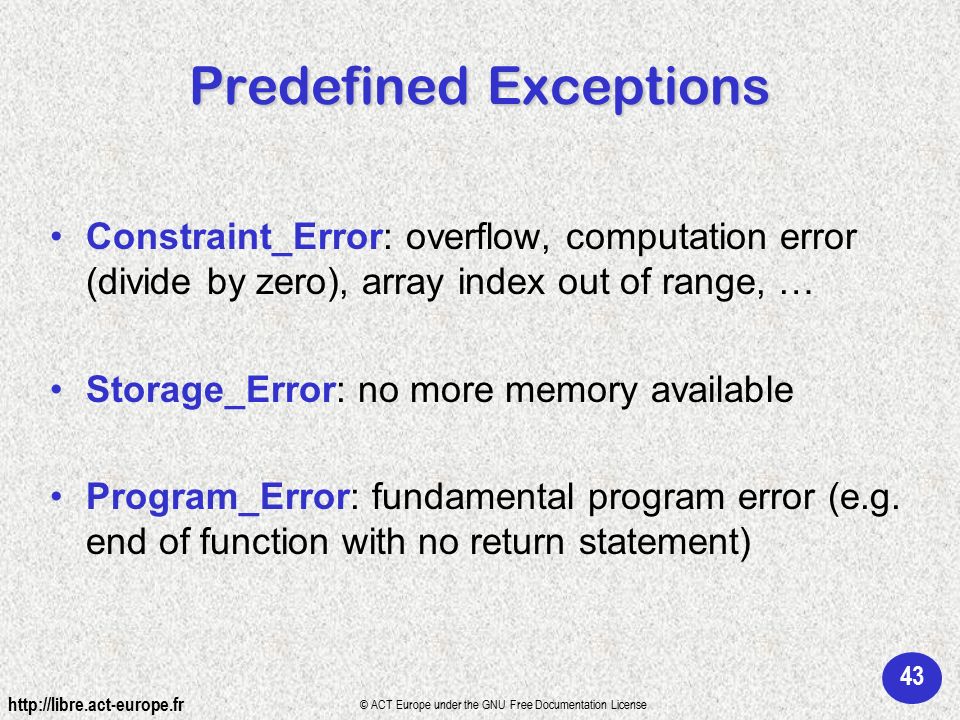 Predefined Exceptions

• Constraint_Error: overflow, computation error (divide by zero), array index out of range, …

• Storage_Error: no more memory available

• Program_Error: fundamental program error (e.g. end of function with no return statement)

43

http://libre.act-europe.fr

© ACT Europe under the GNU Free Documentation License